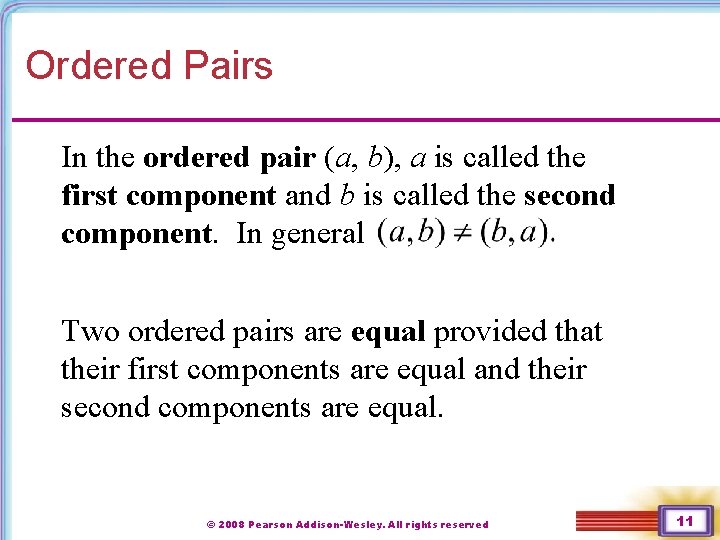 Ordered Pairs

In the ordered pair $(a, b)$, $a$ is called the first component and $b$ is called the second component. In general $(a,b) \neq (b,a)$.

Two ordered pairs are equal provided that their first components are equal and their second components are equal.

© 2008 Pearson Addison-Wesley. All rights reserved

11